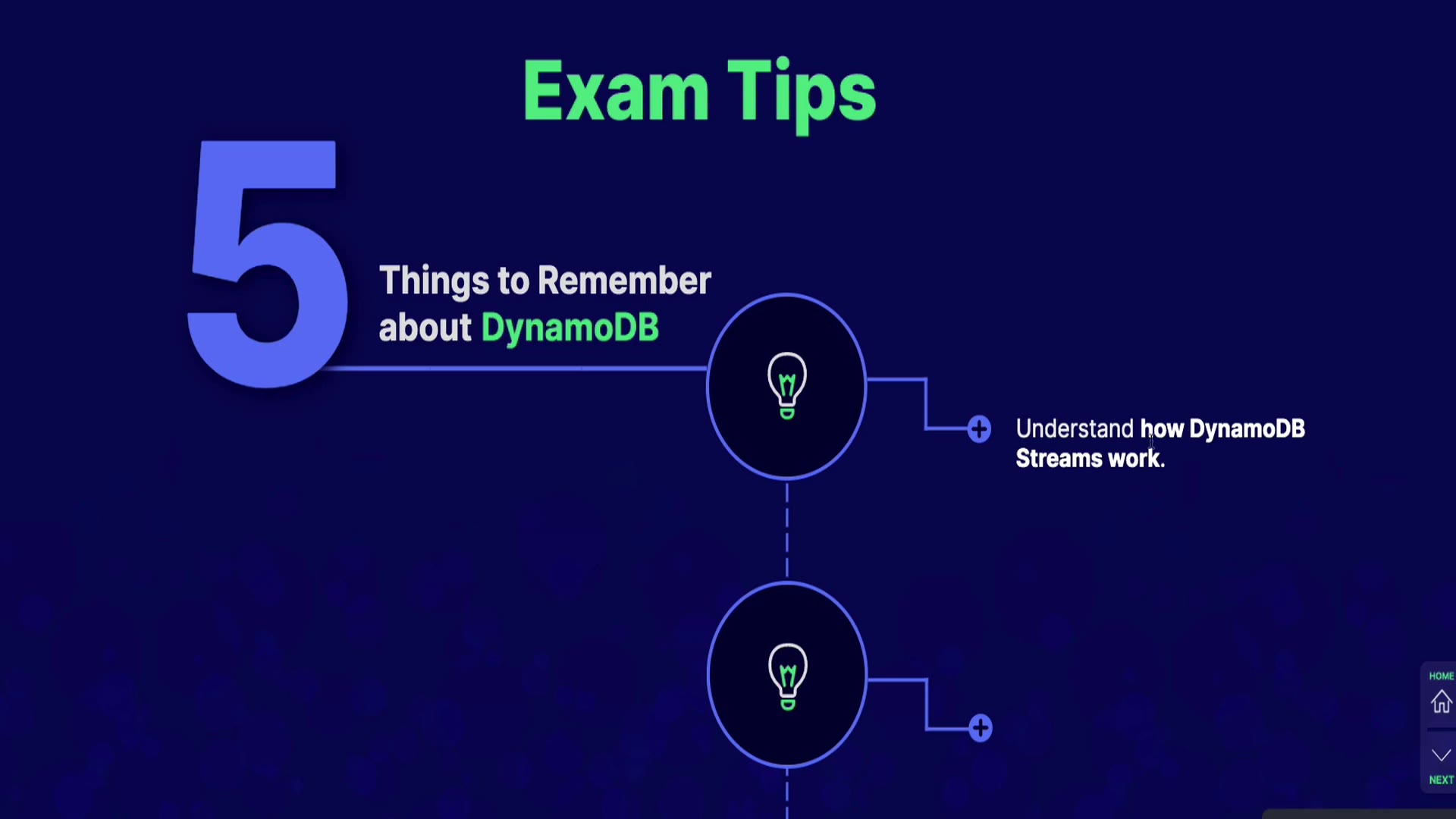 Exam Tips

5

Things to Remember about DynamoDB

Understand how DynamoDB Streams work.

HOME

NEXT